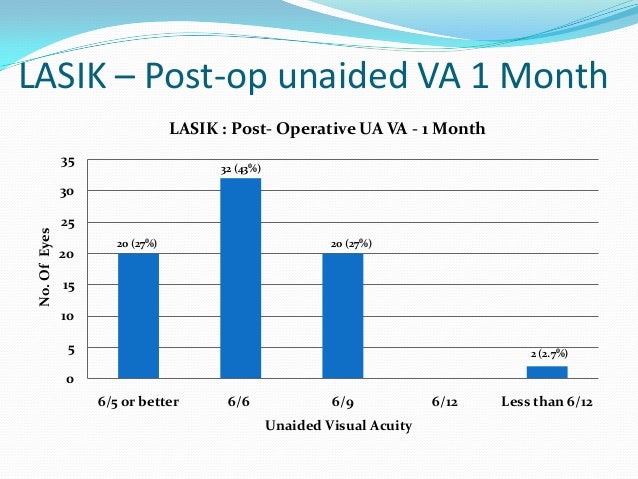 LASIK – Post-op unaided VA 1 Month

LASIK : Post- Operative UA VA - 1 Month

No. Of Eyes

35
30
25
20
15
10
5
0

20 (27%)
32 (43%)
20 (27%)
2 (2.7%)

6/5 or better
6/6
6/9
6/12
Less than 6/12

Unaided Visual Acuity